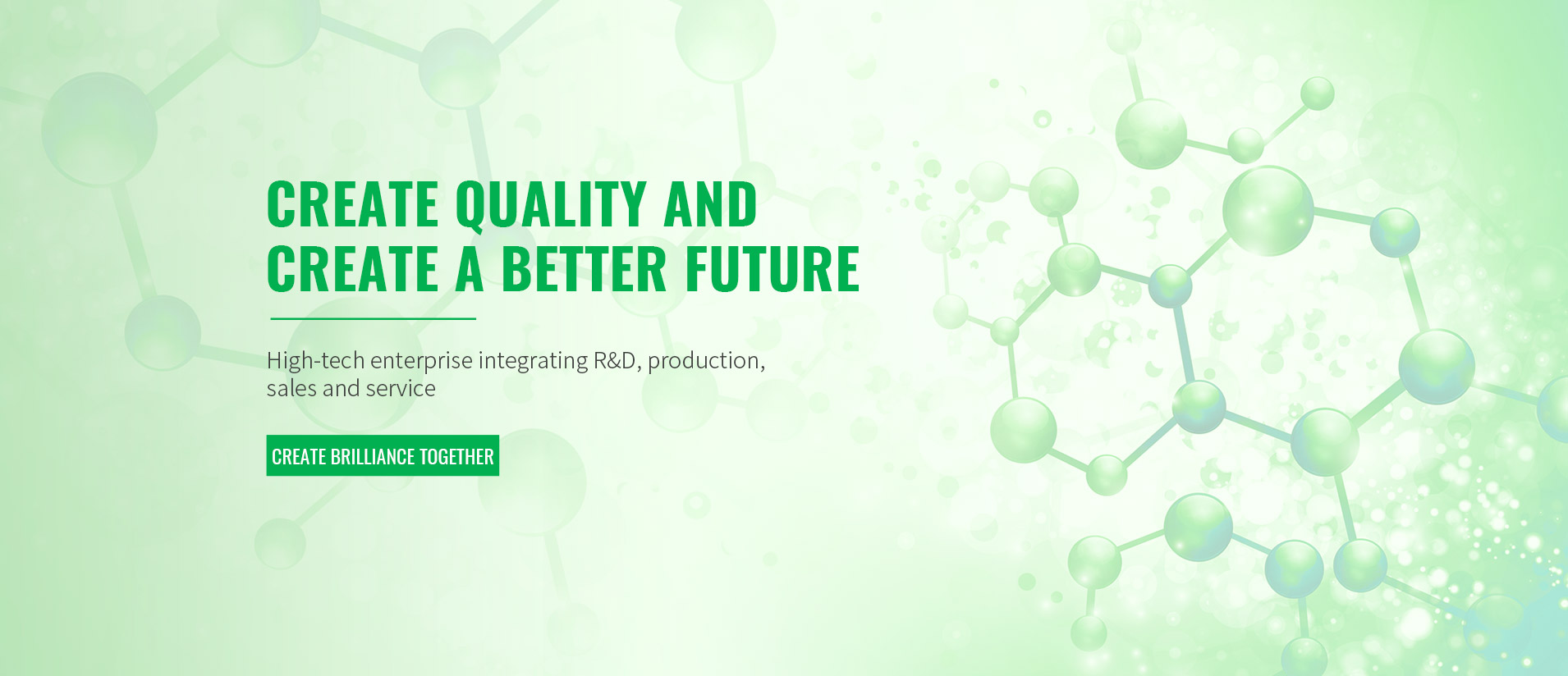 CREATE QUALITY AND
CREATE A BETTER FUTURE

High-tech enterprise integrating R&D, production, sales and service

CREATE BRILLIANCE TOGETHER